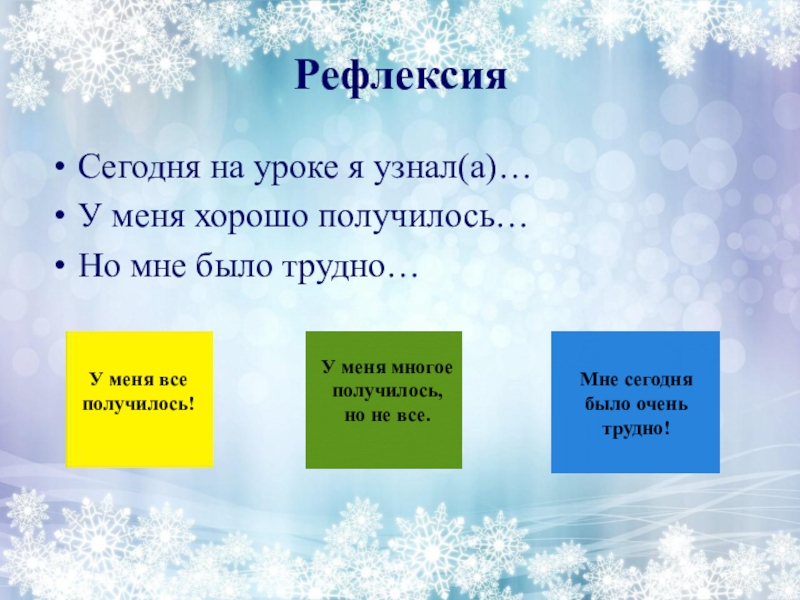 Рефлексия

• Сегодня на уроке я узнал(а)…
• У меня хорошо получилось…
• Но мне было трудно…

У меня все получилось!

У меня многое получилось, но не все.

Мне сегодня было очень трудно!